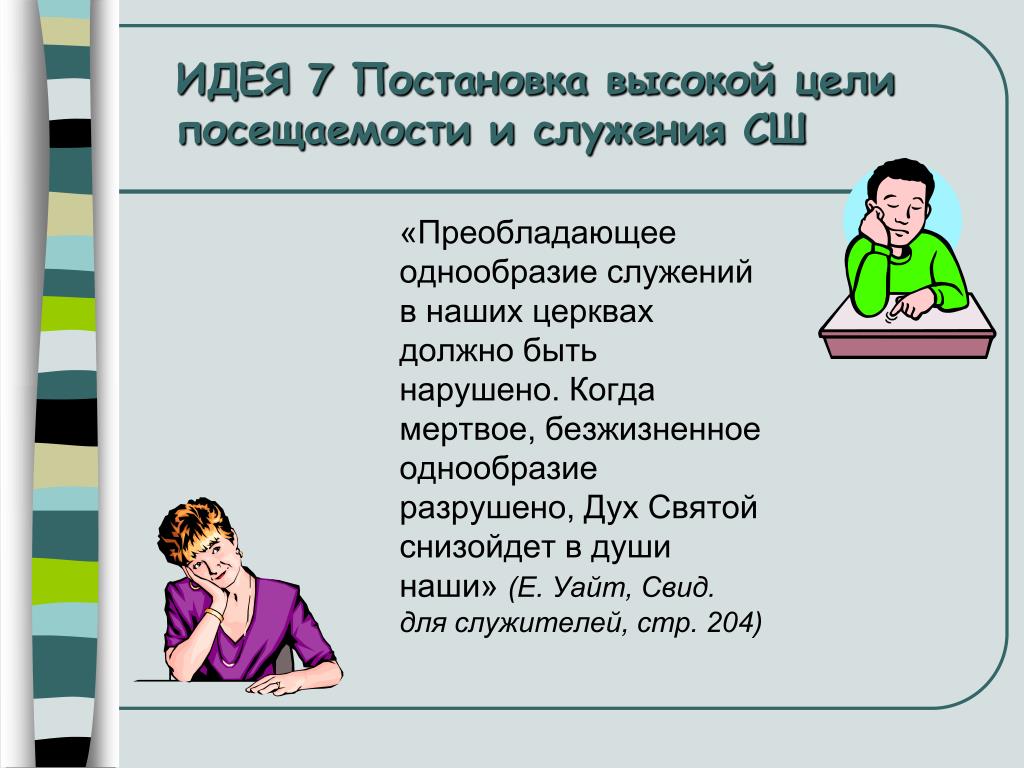 ИДЕЯ 7 Постановка высокой цели посещаемости и служения СШ

«Преобладающее однообразие служений в наших церквах должно быть нарушено. Когда мертвое, безжизненное однообразие разрушено, Дух Святой снизойдет в души наши» (Е. Уайт, Свид. для служителей, стр. 204)